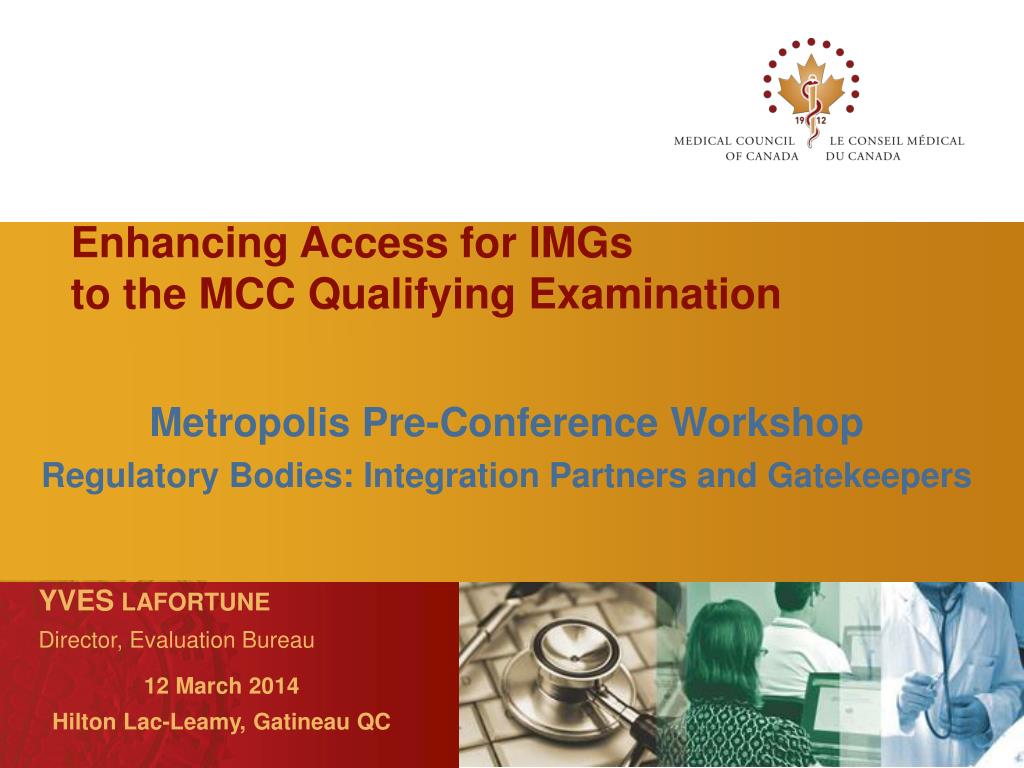 19 12

MEDICAL COUNCIL OF CANADA

LE CONSEIL MÉDICAL DU CANADA

Enhancing Access for IMGs to the MCC Qualifying Examination

Metropolis Pre-Conference Workshop

Regulatory Bodies: Integration Partners and Gatekeepers

YVES LAFORTUNE

Director, Evaluation Bureau

12 March 2014

Hilton Lac-Leamy, Gatineau QC